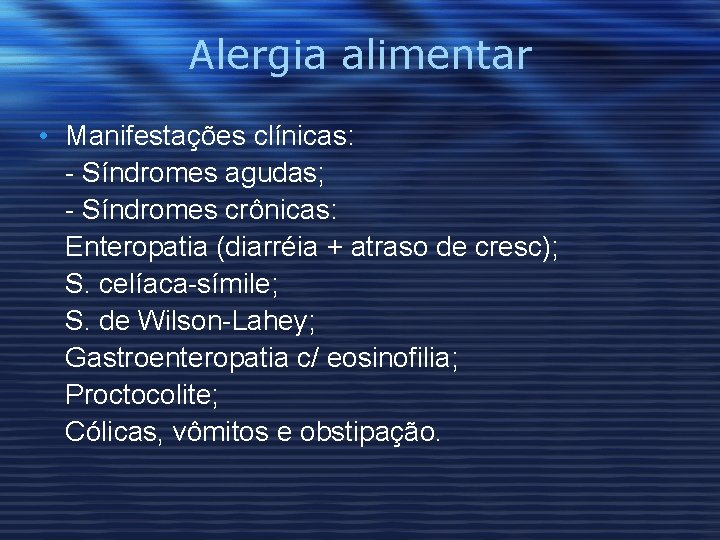 Alergia alimentar

• Manifestações clínicas:
- Síndromes agudas;
- Síndromes crônicas:
Enteropatia (diarréia + atraso de cresc);
S. celíaca-símile;
S. de Wilson-Lahey;
Gastroenteropatia c/ eosinofilia;
Proctocolite;
Cólicas, vômitos e obstipação.